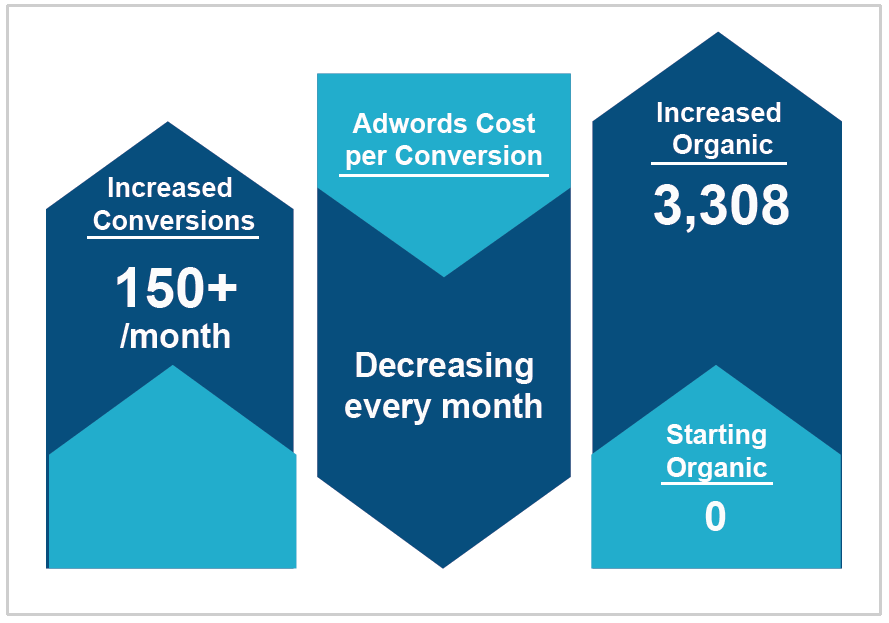 Increased Conversions

150+
/month

Adwords Cost per Conversion

Decreasing every month

Increased Organic

3,308

Starting Organic

0